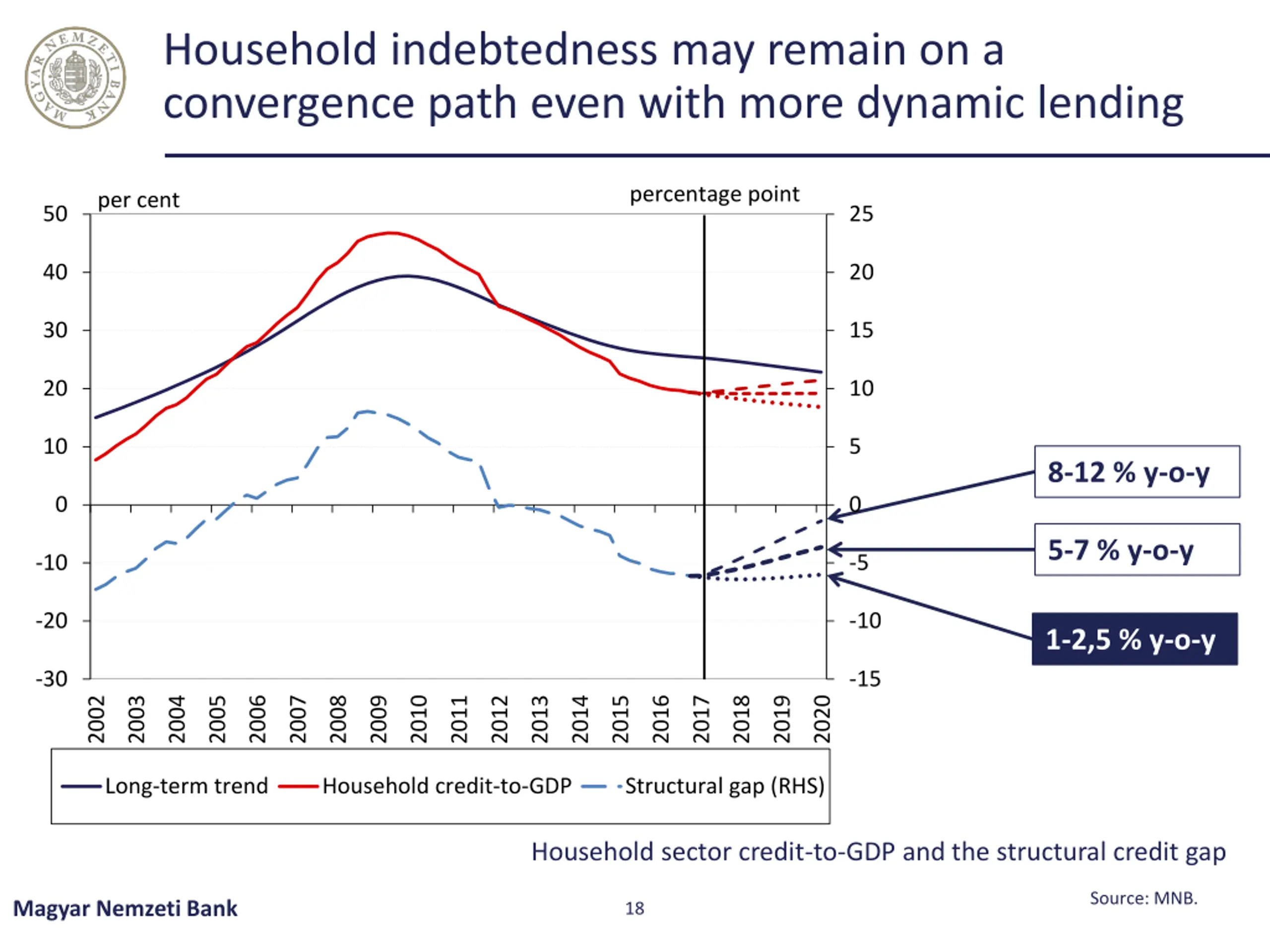 MAGYAR NEMZETI BANK

Household indebtedness may remain on a convergence path even with more dynamic lending

per cent

percentage point

50
40
30
20
10
0
-10
-20
-30

25
20
15
10
5
0
-5
-10
-15

2002 2003 2004 2005 2006 2007 2008 2009 2010 2011 2012 2013 2014 2015 2016 2017 2018 2019 2020

8-12 % y-o-y

5-7 % y-o-y

1-2,5 % y-o-y

Long-term trend Household credit-to-GDP Structural gap (RHS)

Household sector credit-to-GDP and the structural credit gap

Source: MNB.

Magyar Nemzeti Bank

18